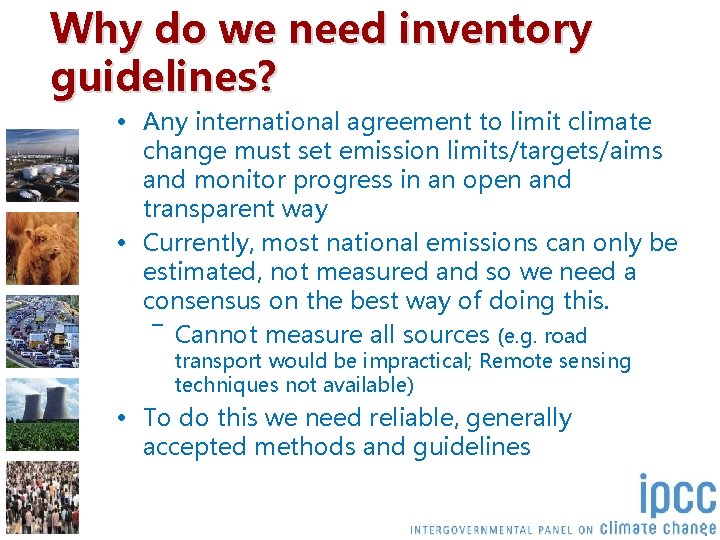 Why do we need inventory guidelines?

• Any international agreement to limit climate change must set emission limits/targets/aims and monitor progress in an open and transparent way

• Currently, most national emissions can only be estimated, not measured and so we need a consensus on the best way of doing this.

– Cannot measure all sources (e.g. road transport would be impractical; Remote sensing techniques not available)

• To do this we need reliable, generally accepted methods and guidelines

ipcc
INTERGOVERNMENTAL PANEL ON climate change